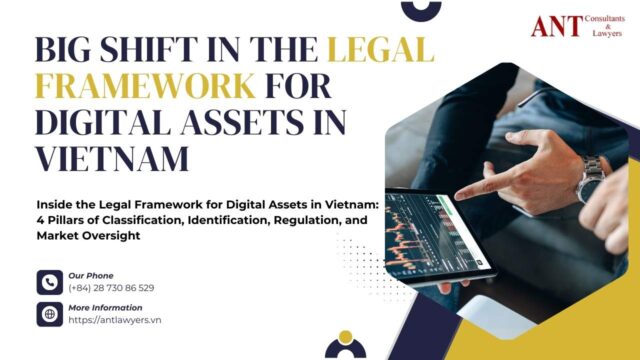 ANT Consultants & Lawyers

BIG SHIFT IN THE LEGAL FRAMEWORK FOR DIGITAL ASSETS IN VIETNAM

Inside the Legal Framework for Digital Assets in Vietnam: 4 Pillars of Classification, Identification, Regulation, and Market Oversight

Our Phone
(+84) 28 730 86 529

More Information
https://antlawyers.vn